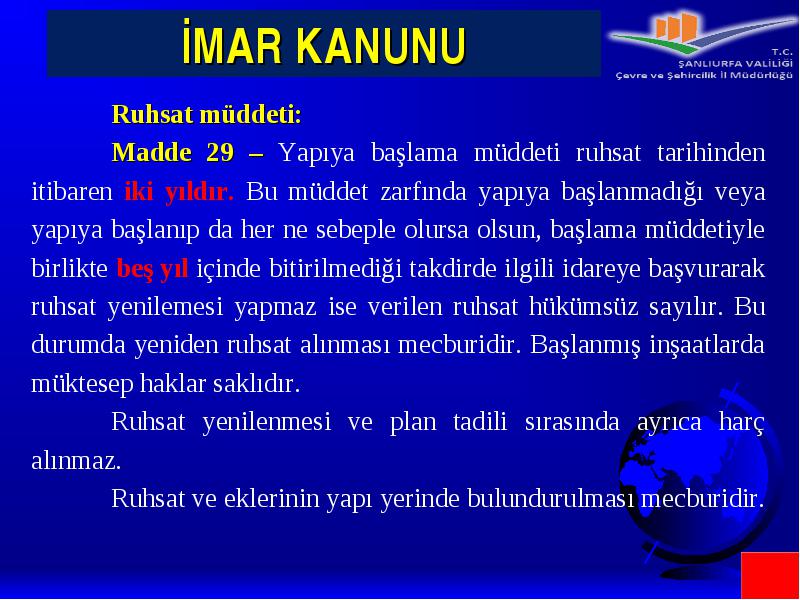 İMAR KANUNU

T.C.
ŞANLIURFA VALİLİĞİ
Çevre ve Şehircilik İl Müdürlüğü

Ruhsat müddeti:

Madde 29 – Yapıya başlama müddeti ruhsat tarihinden itibaren iki yıldır. Bu müddet zarfında yapıya başlanmadığı veya yapıya başlanıp da her ne sebeple olursa olsun, başlama müddetiyle birlikte beş yıl içinde bitirilmediği takdirde ilgili idareye başvurarak ruhsat yenilemesi yapmaz ise verilen ruhsat hükümsüz sayılır. Bu durumda yeniden ruhsat alınması mecburidir. Başlanmış inşaatlarda müktesep haklar saklıdır.

Ruhsat yenilenmesi ve plan tadili sırasında ayrıca harç alınmaz.

Ruhsat ve eklerinin yapı yerinde bulundurulması mecburidir.